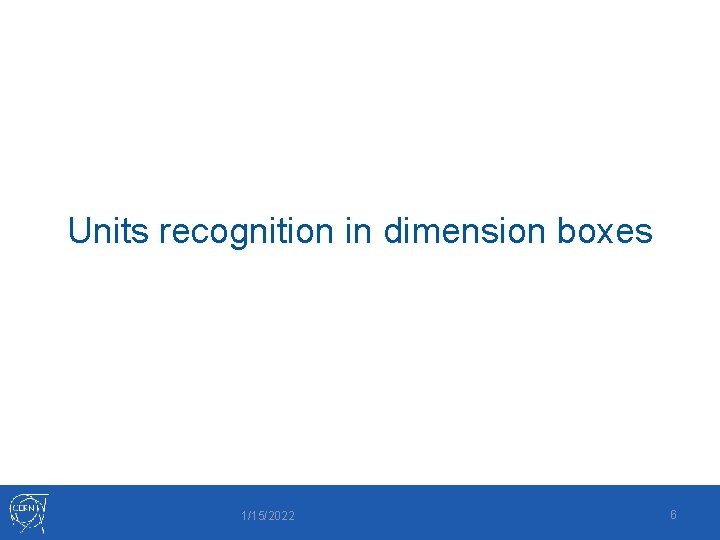 Units recognition in dimension boxes

CERN

1/15/2022

6